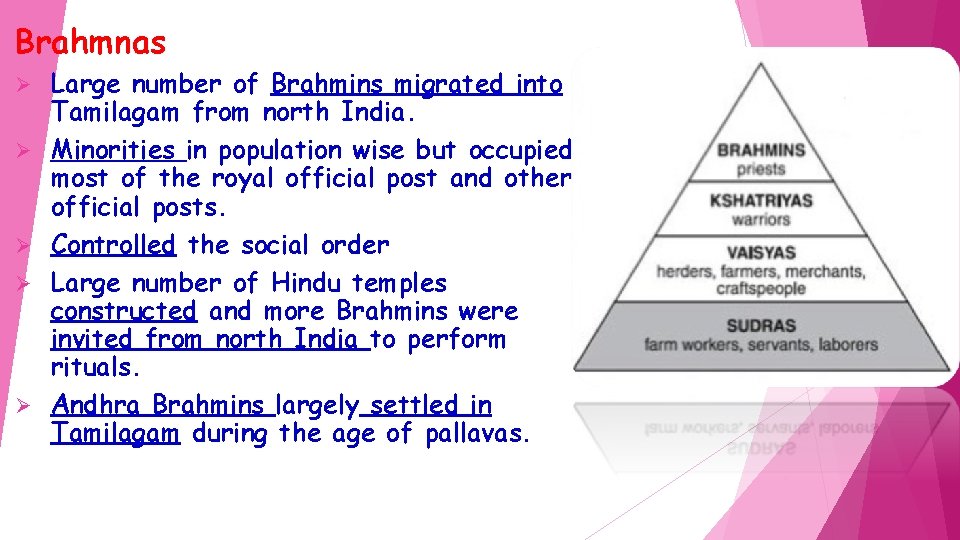 Brahmnas

➢ Large number of Brahmins migrated into Tamilagam from north India.
➢ Minorities in population wise but occupied most of the royal official post and other official posts.
➢ Controlled the social order
➢ Large number of Hindu temples constructed and more Brahmins were invited from north India to perform rituals.
➢ Andhra Brahmins largely settled in Tamilagam during the age of pallavas.

BRAHMINS
priests
KSHATRIYAS
warriors
VAISYAS
herders, farmers, merchants, craftspeople
SUDRAS
farm workers, servants, laborers